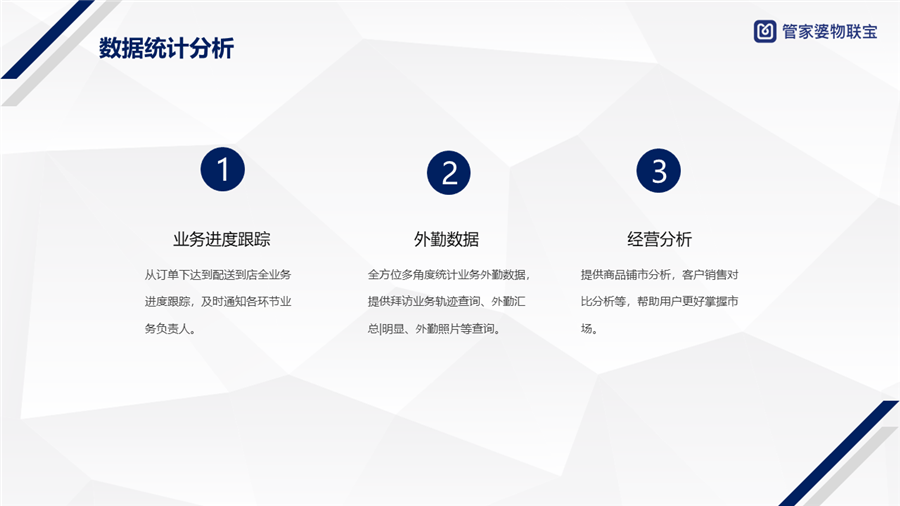 数据统计分析

管家婆物联宝

1

业务进度跟踪

从订单下达到配送到店全业务进度跟踪，及时通知各环节业务负责人。

2

外勤数据

全方位多角度统计业务外勤数据，提供拜访业务轨迹查询、外勤汇总|明显、外勤照片等查询。

3

经营分析

提供商品铺市分析，客户销售对比分析等，帮助用户更好掌握市场。